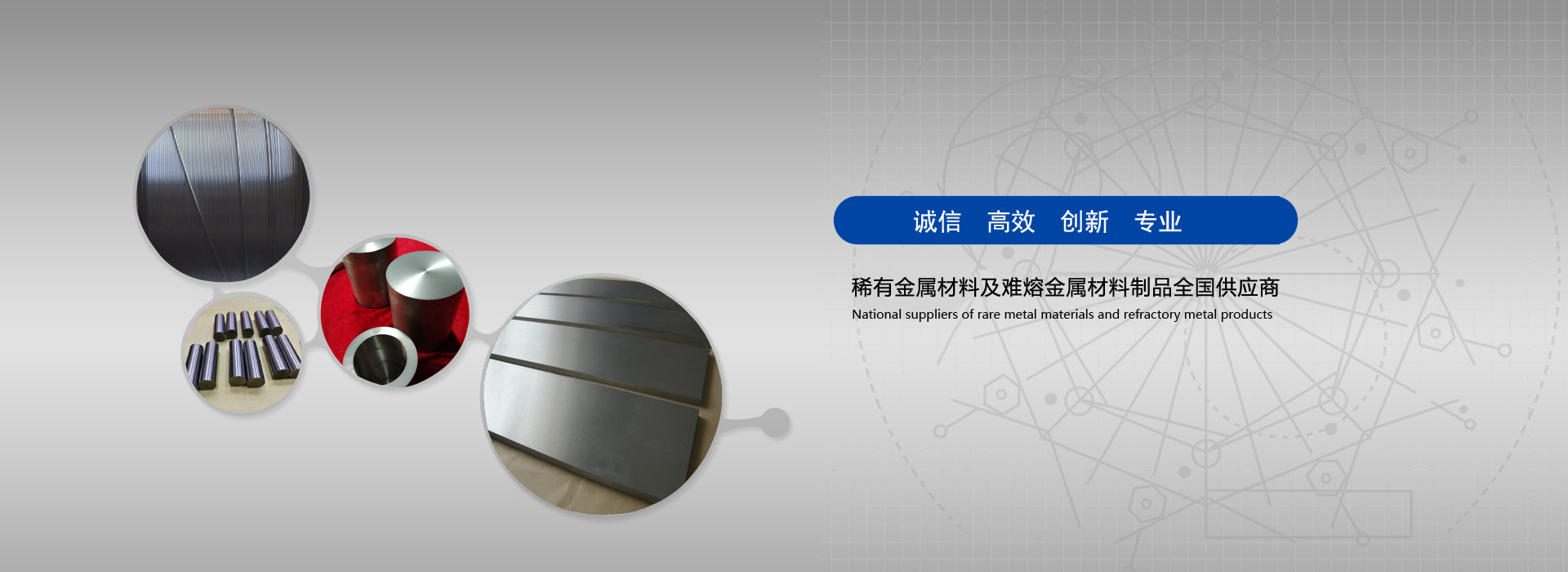 诚信　高效　创新　专业

稀有金属材料及难熔金属材料制品全国供应商

National suppliers of rare metal materials and refractory metal products